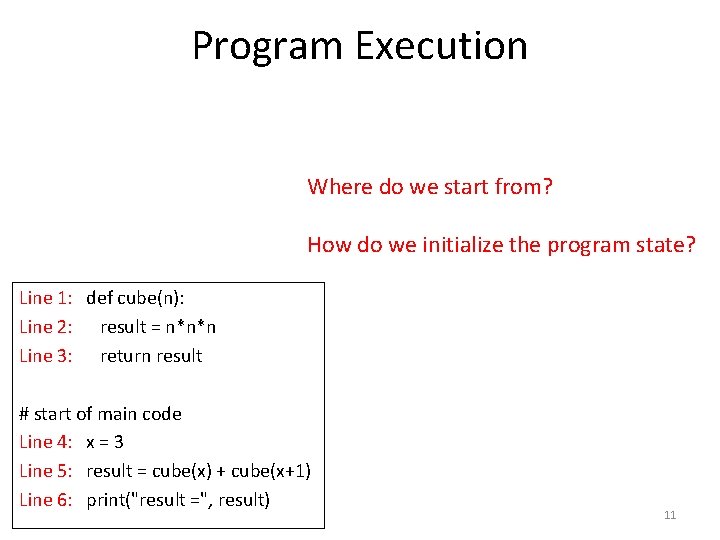 Program Execution

Where do we start from?

How do we initialize the program state?

Line 1: def cube(n):
Line 2:   result = n*n*n
Line 3:   return result

# start of main code
Line 4: x = 3
Line 5: result = cube(x) + cube(x+1)
Line 6: print("result =", result)

11